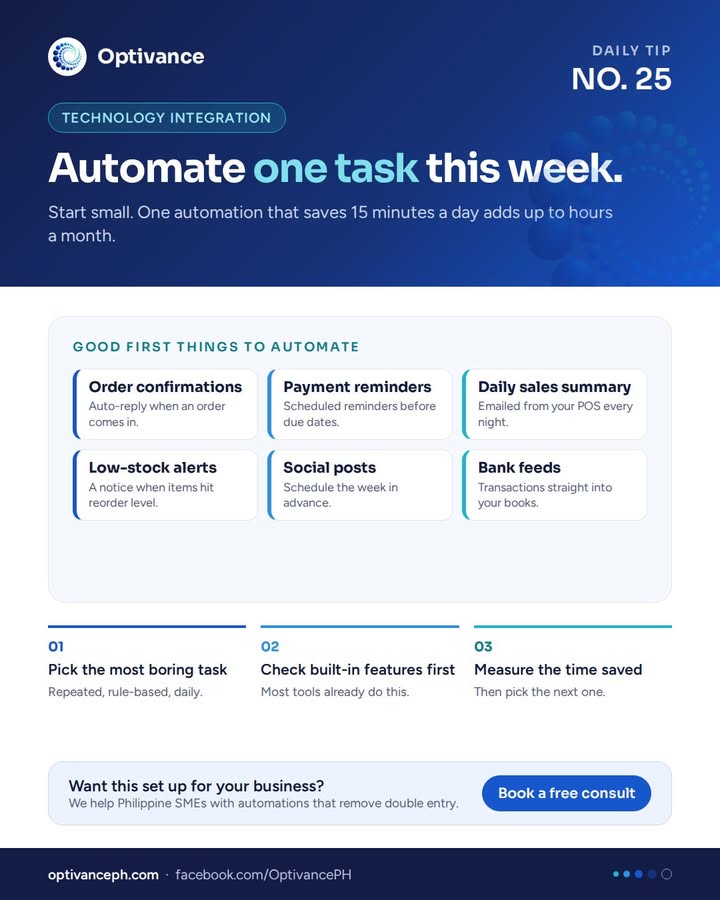 Optivance

DAILY TIP
NO. 25

TECHNOLOGY INTEGRATION

Automate one task this week.

Start small. One automation that saves 15 minutes a day adds up to hours a month.

GOOD FIRST THINGS TO AUTOMATE

Order confirmations
Auto-reply when an order comes in.

Payment reminders
Scheduled reminders before due dates.

Daily sales summary
Emailed from your POS every night.

Low-stock alerts
A notice when items hit reorder level.

Social posts
Schedule the week in advance.

Bank feeds
Transactions straight into your books.

01
Pick the most boring task
Repeated, rule-based, daily.

02
Check built-in features first
Most tools already do this.

03
Measure the time saved
Then pick the next one.

Want this set up for your business?
We help Philippine SMEs with automations that remove double entry.

Book a free consult

optivanceph.com · facebook.com/OptivancePH